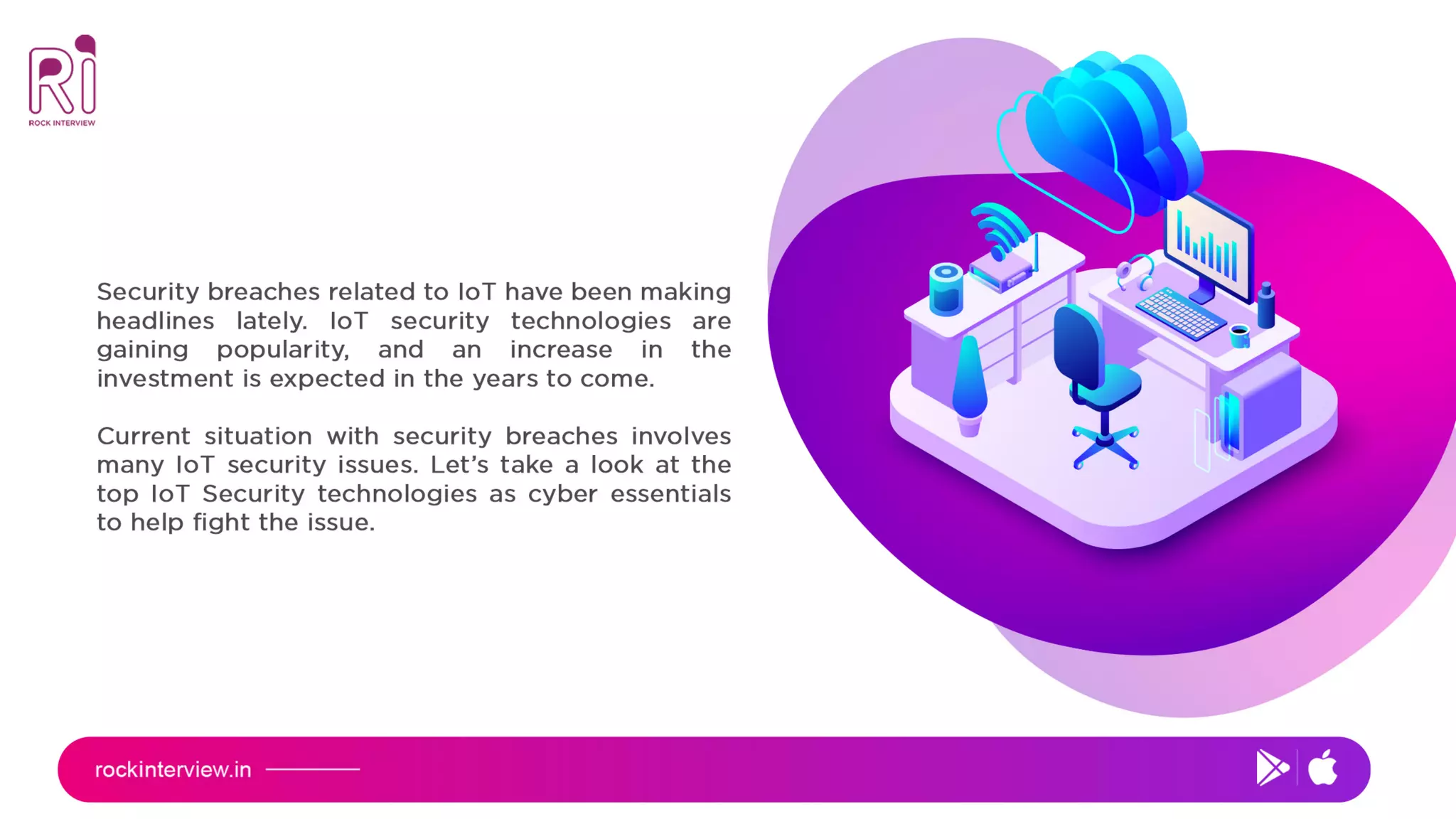 Ri
ROCK INTERVIEW

Security breaches related to IoT have been making headlines lately. IoT security technologies are gaining popularity, and an increase in the investment is expected in the years to come.

Current situation with security breaches involves many IoT security issues. Let's take a look at the top IoT Security technologies as cyber essentials to help fight the issue.

rockinterview.in